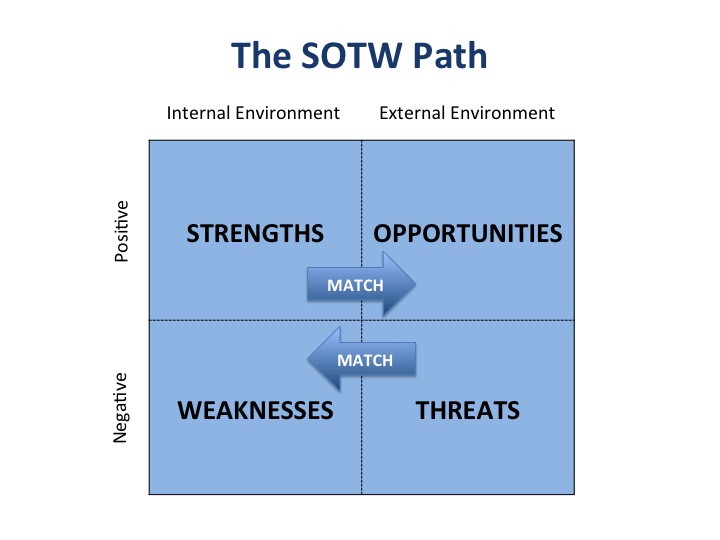 The SOTW Path

Internal Environment

External Environment

Positive

Negative

STRENGTHS

OPPORTUNITIES

MATCH

MATCH

WEAKNESSES

THREATS